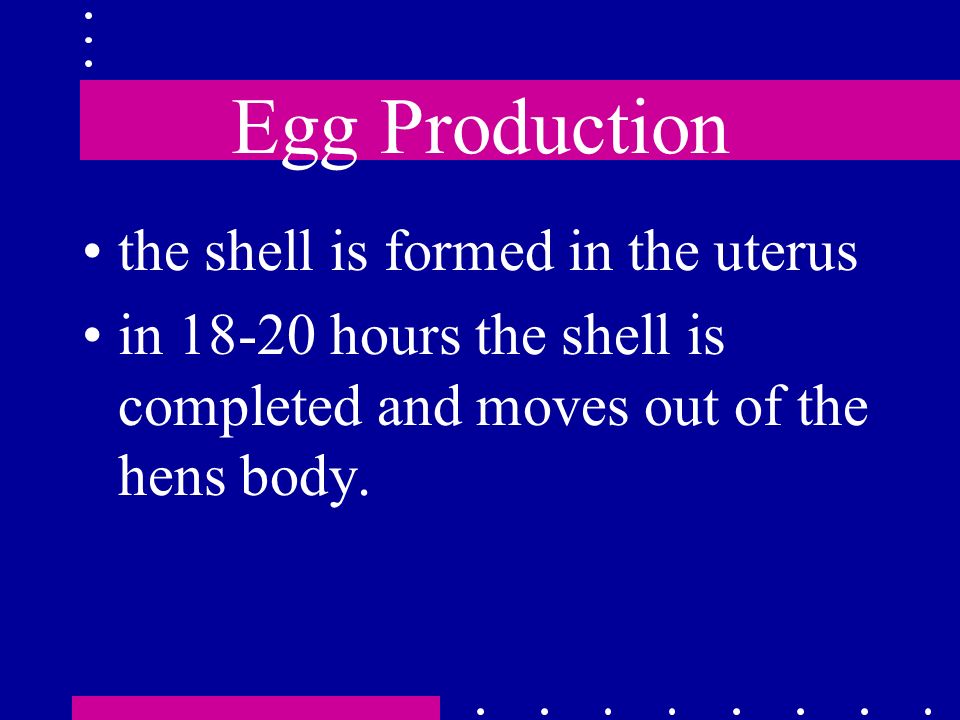 Egg Production

• the shell is formed in the uterus
• in 18-20 hours the shell is completed and moves out of the hens body.